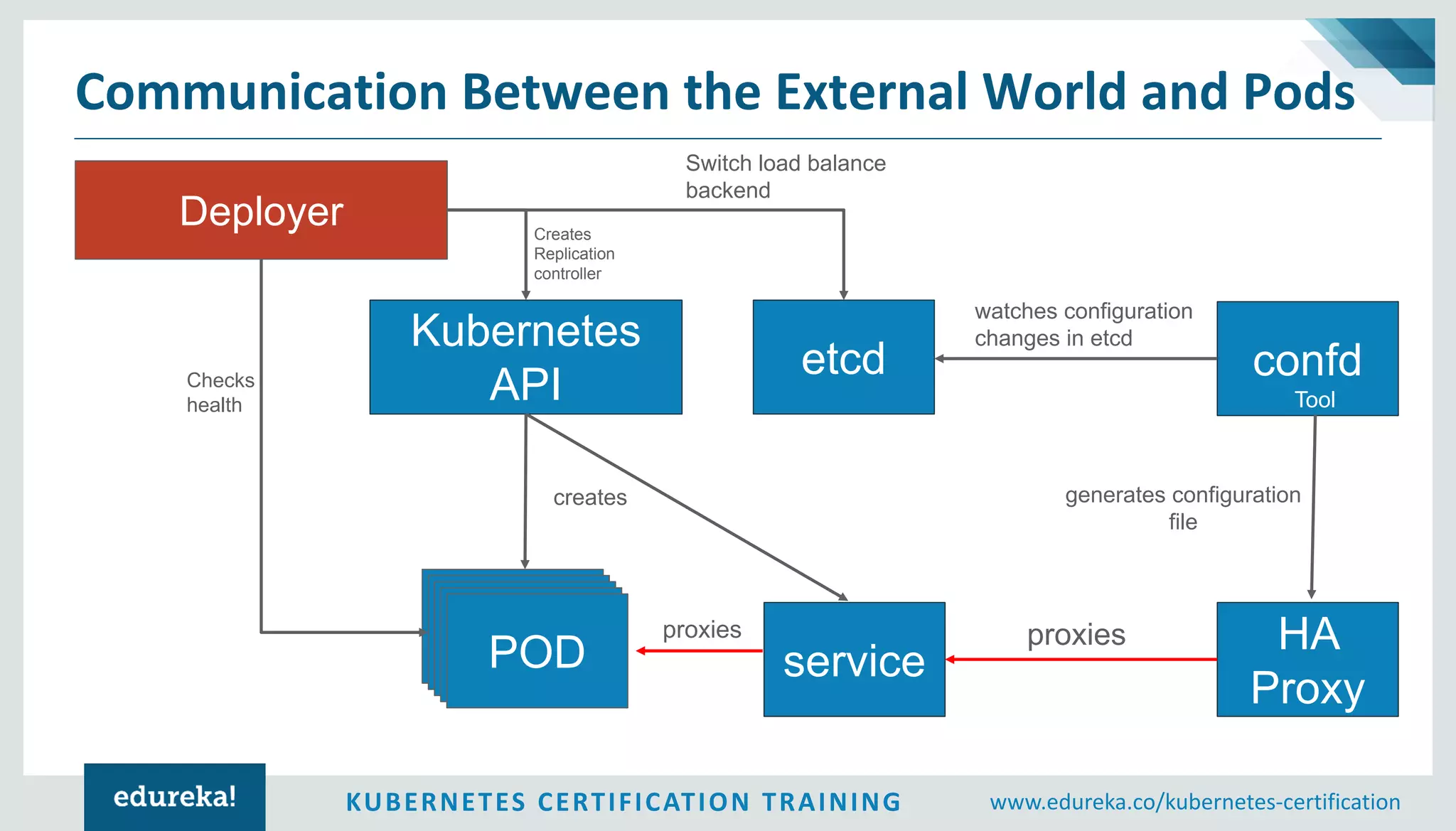 Communication Between the External World and Pods

Deployer

Switch load balance backend

Creates Replication controller

Kubernetes API

etcd

watches configuration changes in etcd

confd
Tool

Checks health

creates

generates configuration file

POD

proxies

service

proxies

HA Proxy

edureka!

KUBERNETES CERTIFICATION TRAINING

www.edureka.co/kubernetes-certification